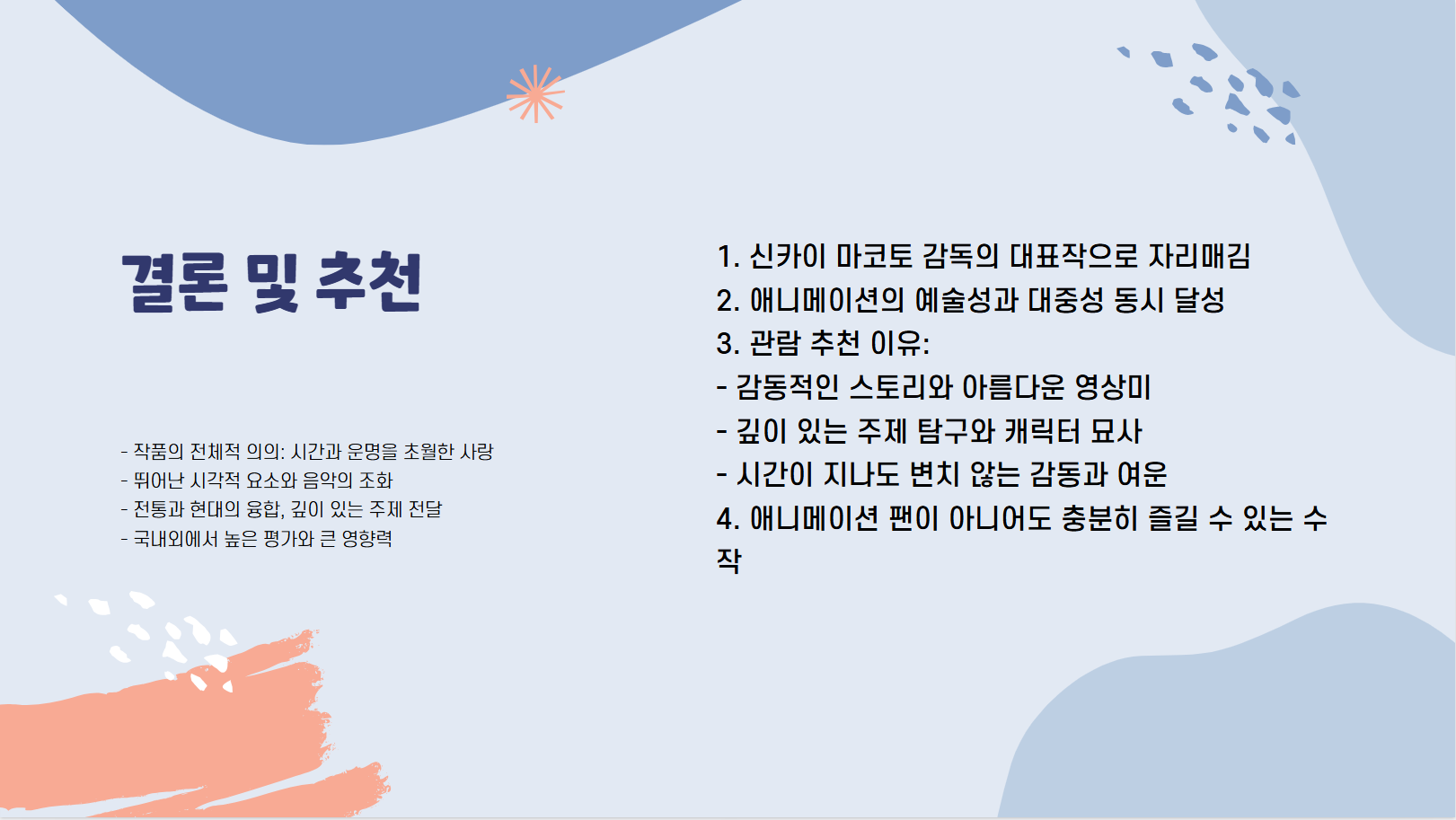 결론 및 추천

- 작품의 전체적 의의: 시간과 운명을 초월한 사랑
- 뛰어난 시각적 요소와 음악의 조화
- 전통과 현대의 융합, 깊이 있는 주제 전달
- 국내외에서 높은 평가와 큰 영향력

1. 신카이 마코토 감독의 대표작으로 자리매김
2. 애니메이션의 예술성과 대중성 동시 달성
3. 관람 추천 이유:
- 감동적인 스토리와 아름다운 영상미
- 깊이 있는 주제 탐구와 캐릭터 묘사
- 시간이 지나도 변치 않는 감동과 여운
4. 애니메이션 팬이 아니어도 충분히 즐길 수 있는 수작